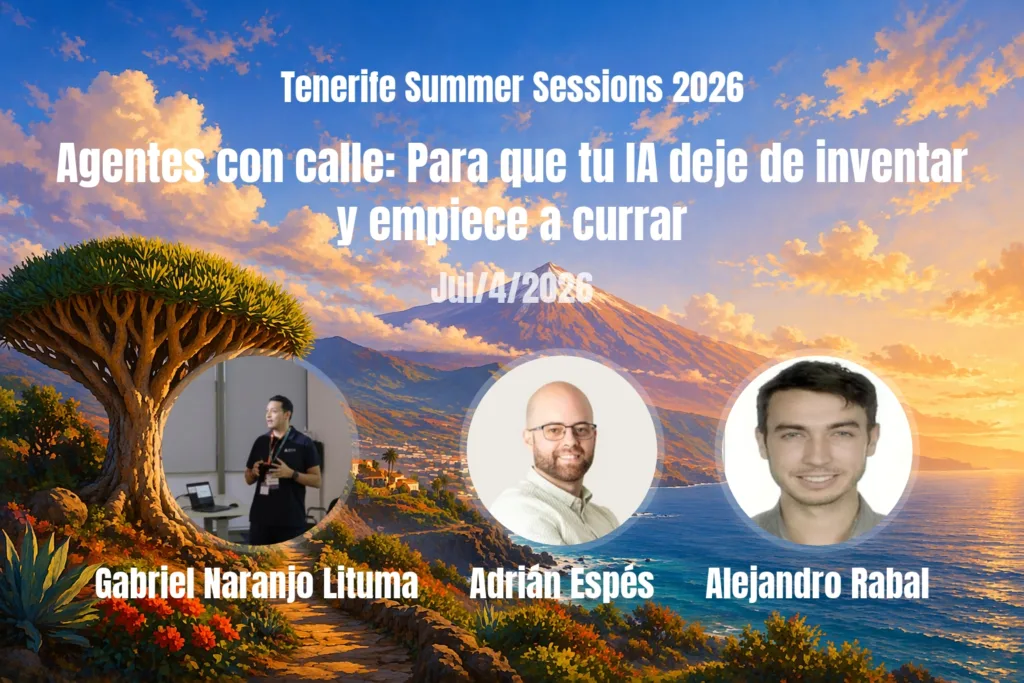 Tenerife Summer Sessions 2026

Agentes con calle: Para que tu IA deje de inventar y empiece a currar

Jul/4/2026

Gabriel Naranjo Lituma

Adrián Espés

Alejandro Rabal